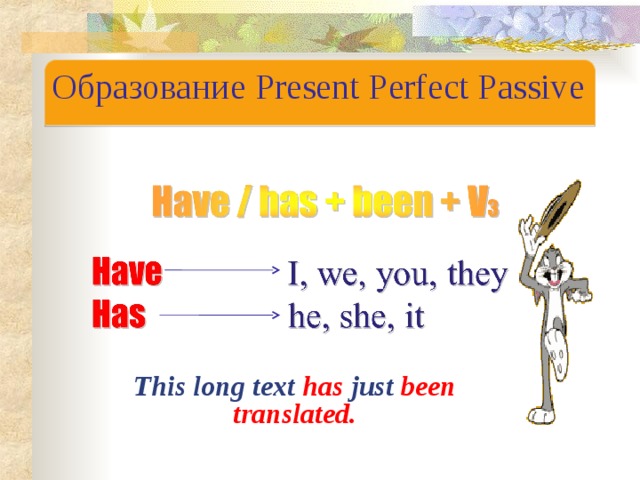 Образование Present Perfect Passive

Have / has + been + $V_3$

Have → I, we, you, they
Has → he, she, it

This long text has just been translated.